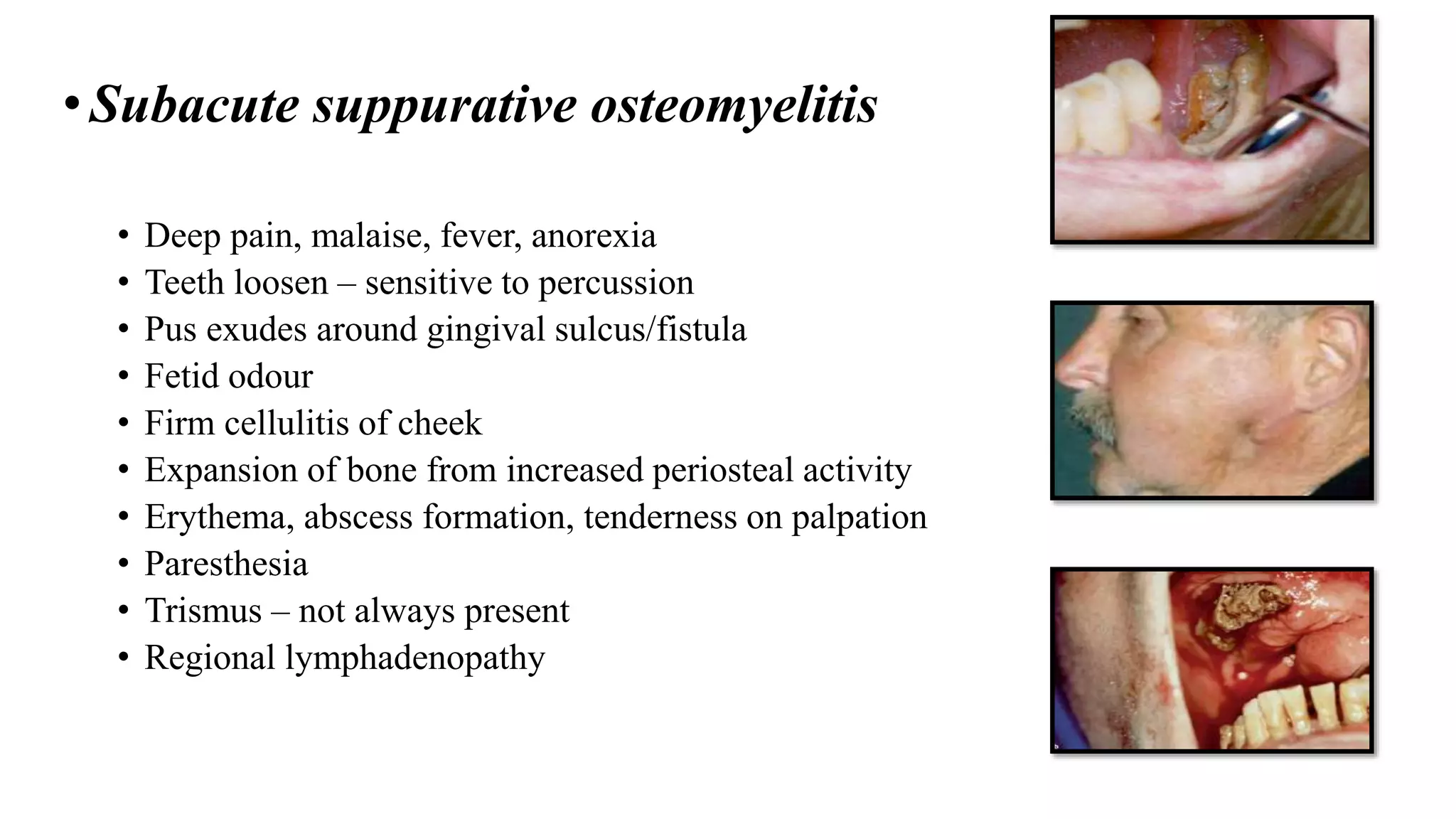 • Subacute suppurative osteomyelitis

• Deep pain, malaise, fever, anorexia
• Teeth loosen – sensitive to percussion
• Pus exudes around gingival sulcus/fistula
• Fetid odour
• Firm cellulitis of cheek
• Expansion of bone from increased periosteal activity
• Erythema, abscess formation, tenderness on palpation
• Paresthesia
• Trismus – not always present
• Regional lymphadenopathy